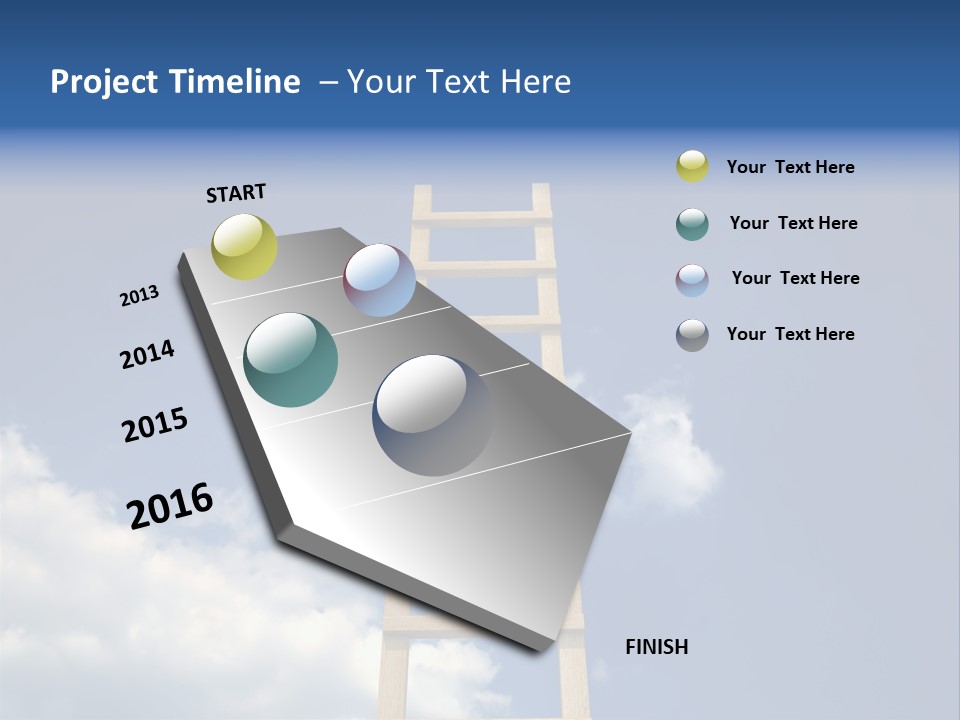 Project Timeline – Your Text Here

START

2013

2014

2015

2016

FINISH

Your Text Here

Your Text Here

Your Text Here

Your Text Here